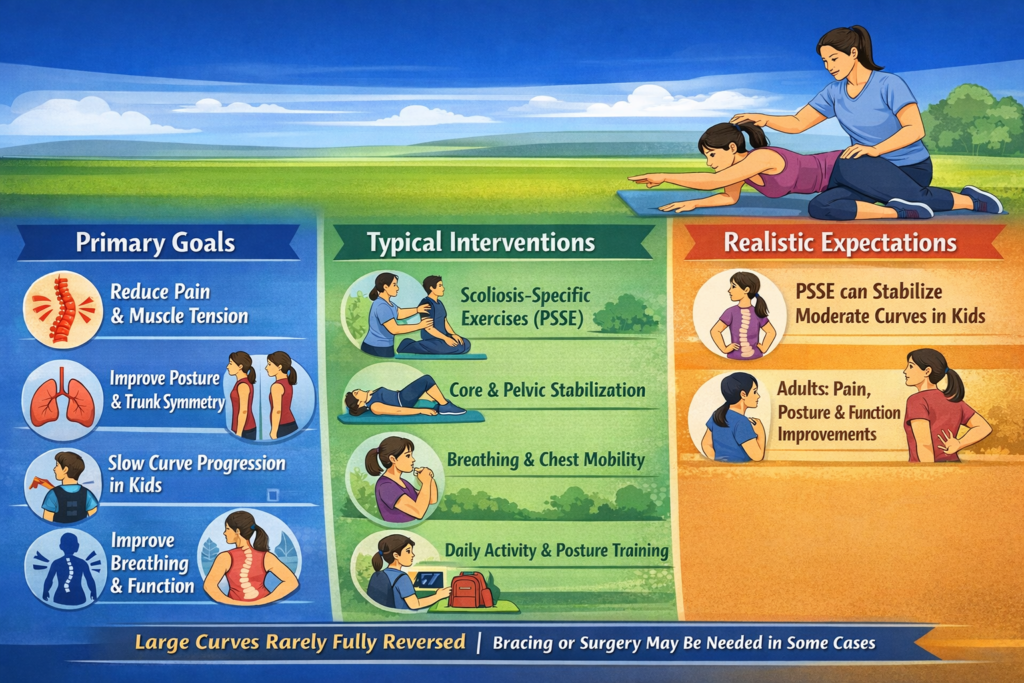 Primary Goals

Reduce Pain & Muscle Tension

Improve Posture & Trunk Symmetry

Slow Curve Progression in Kids

Improve Breathing & Function

Typical Interventions

Scoliosis-Specific Exercises (PSSE)

Core & Pelvic Stabilization

Breathing & Chest Mobility

Daily Activity & Posture Training

Realistic Expectations

PSSE can Stabilize Moderate Curves in Kids

Adults: Pain, Posture & Function Improvements

Large Curves Rarely Fully Reversed | Bracing or Surgery May Be Needed in Some Cases